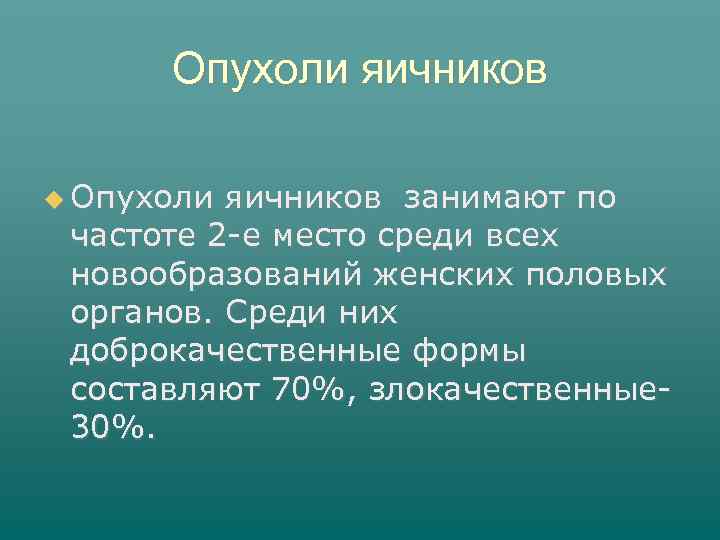 Опухоли яичников

Опухоли яичников занимают по частоте 2-е место среди всех новообразований женских половых органов. Среди них доброкачественные формы составляют 70%, злокачественные-30%.